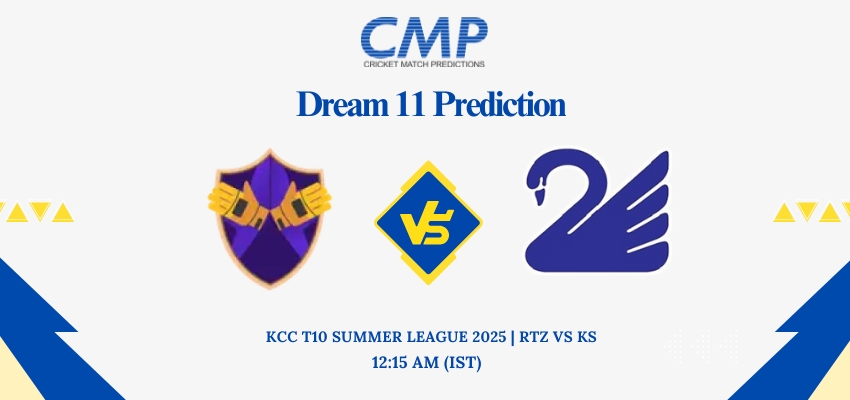 CMP
CRICKET MATCH PREDICTIONS

Dream 11 Prediction

VS

KCC T10 SUMMER LEAGUE 2025 | RTZ VS KS
12:15 AM (IST)